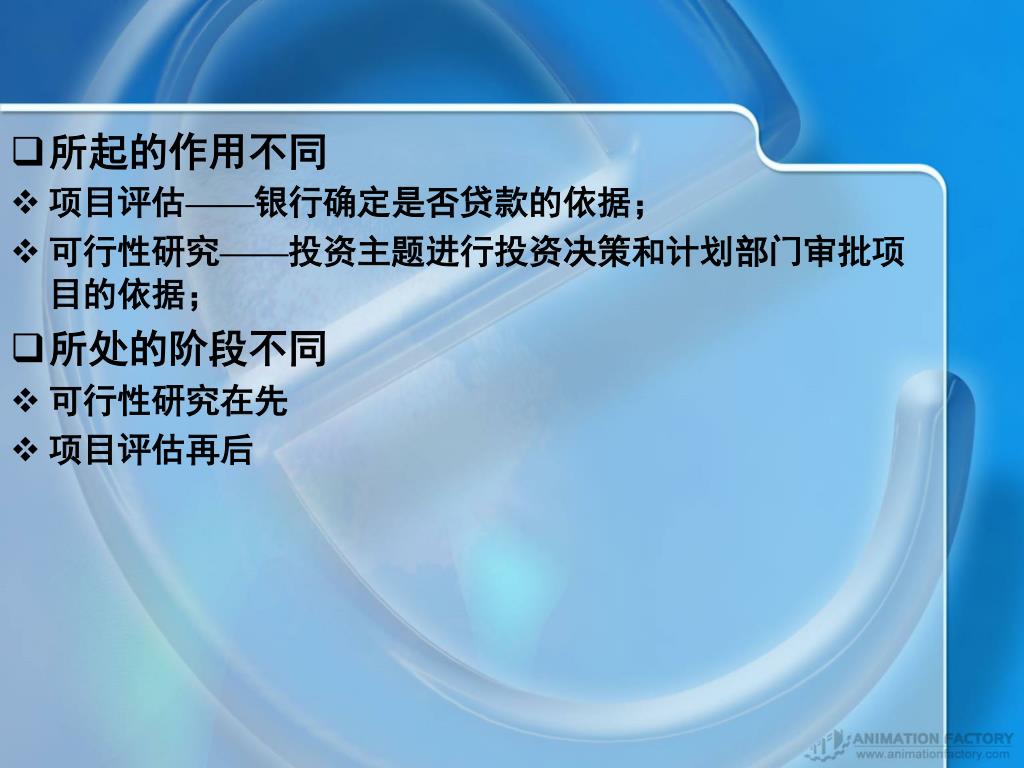 ❑所起的作用不同

❖ 项目评估——银行确定是否贷款的依据；

❖ 可行性研究——投资主题进行投资决策和计划部门审批项目的依据；

❑所处的阶段不同

❖ 可行性研究在先

❖ 项目评估再后

ANIMATION FACTORY
www.animationfactory.com